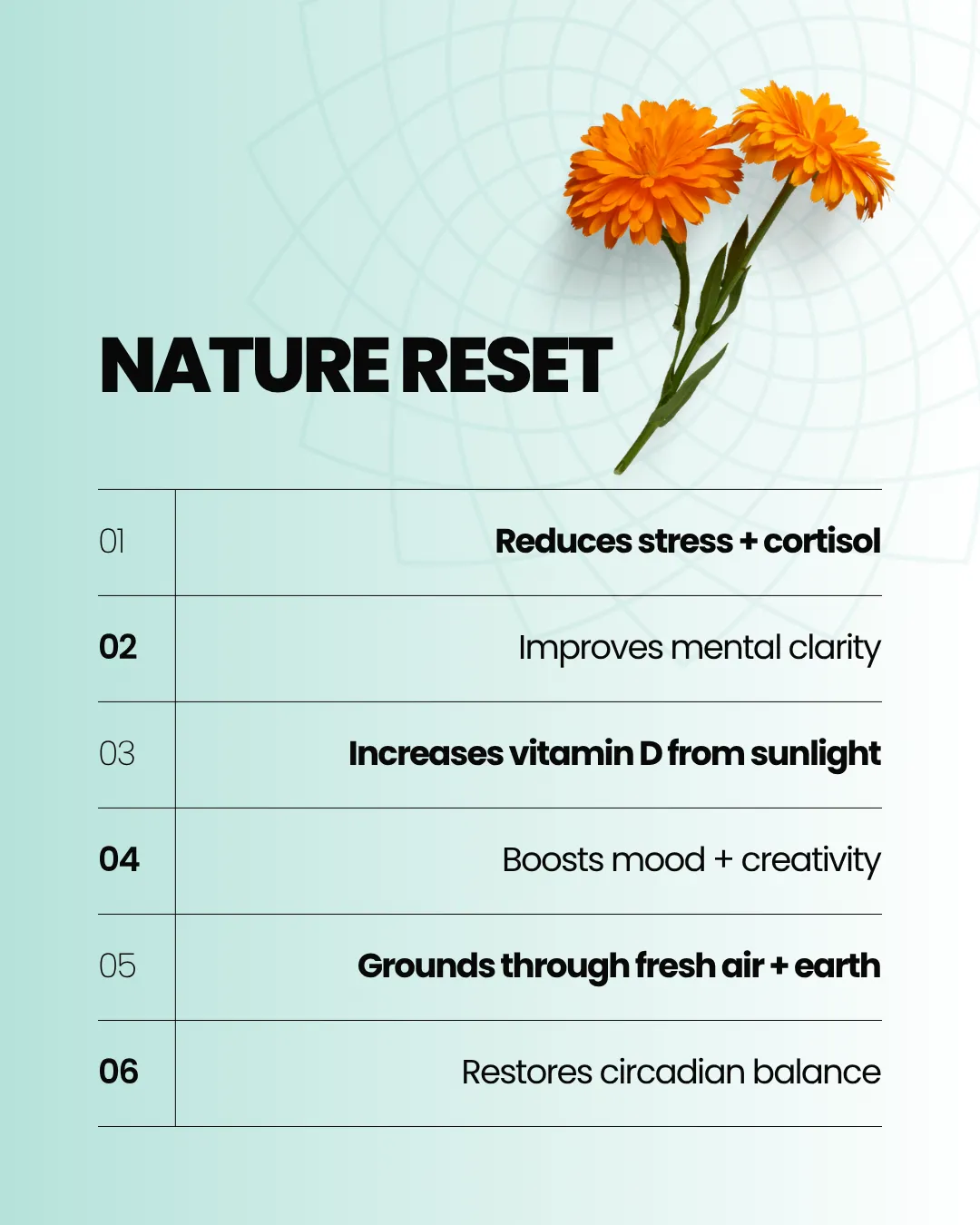 NATURE RESET

| 01 | Reduces stress + cortisol |
|---|---|
| 02 | Improves mental clarity |
| 03 | Increases vitamin D from sunlight |
| 04 | Boosts mood + creativity |
| 05 | Grounds through fresh air + earth |
| 06 | Restores circadian balance |